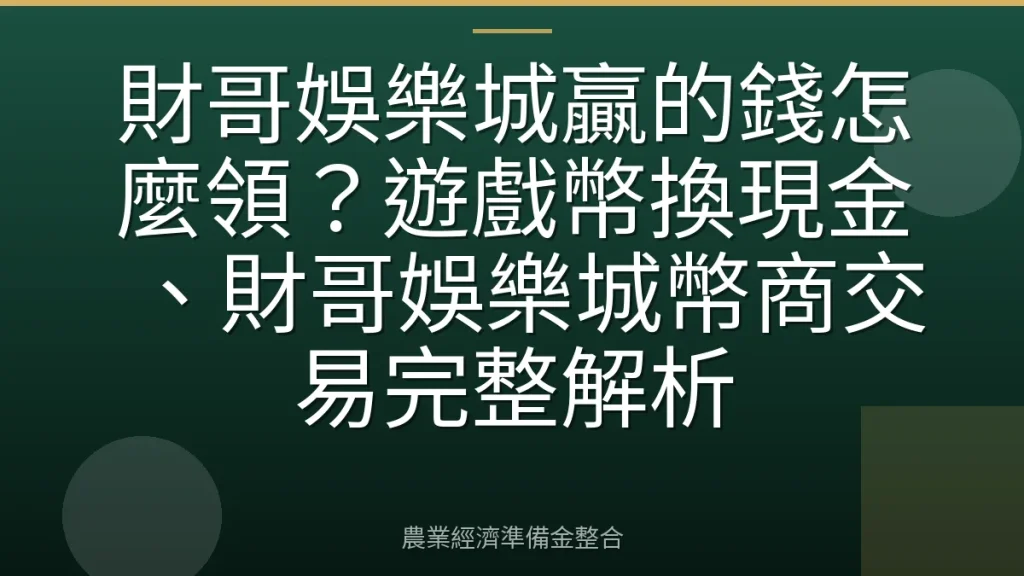 財哥娛樂城贏的錢怎麼領？遊戲幣換現金、財哥娛樂城幣商交易完整解析

農業經濟準備金整合